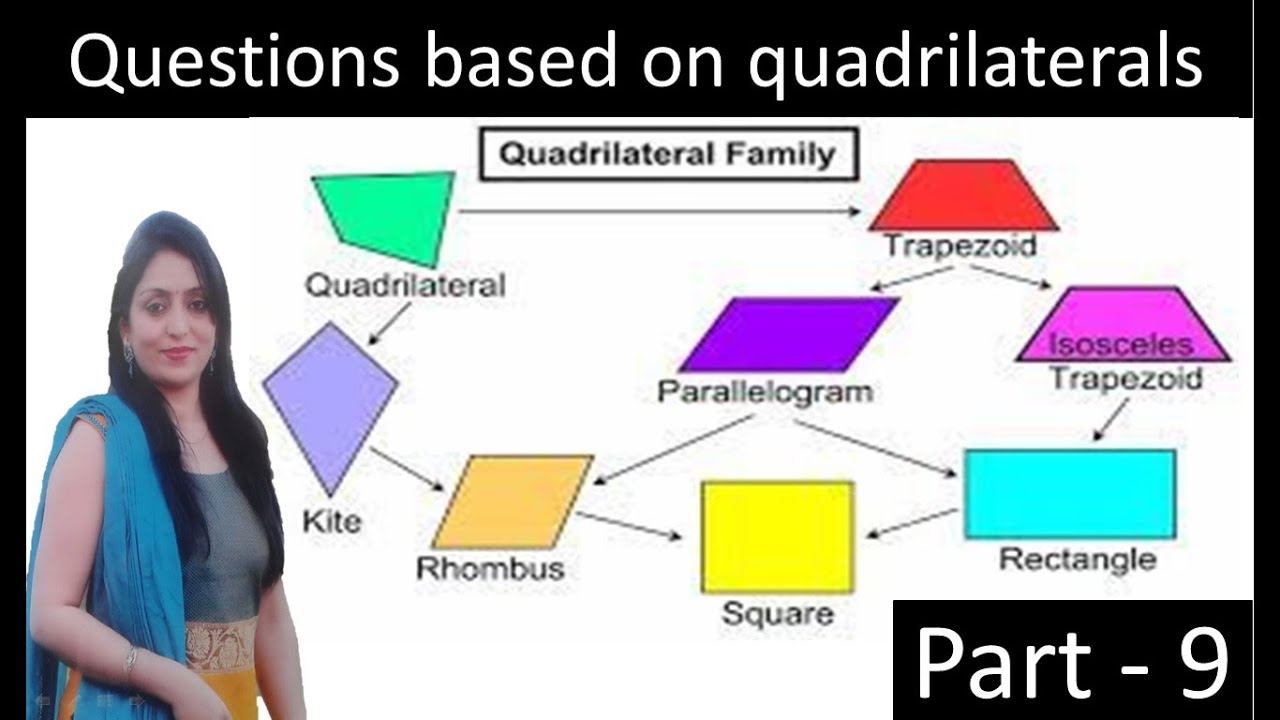 Questions based on quadrilaterals

Quadrilateral Family

Quadrilateral

Trapezoid

Parallelogram

Isosceles Trapezoid

Kite

Rhombus

Square

Rectangle

Part - 9